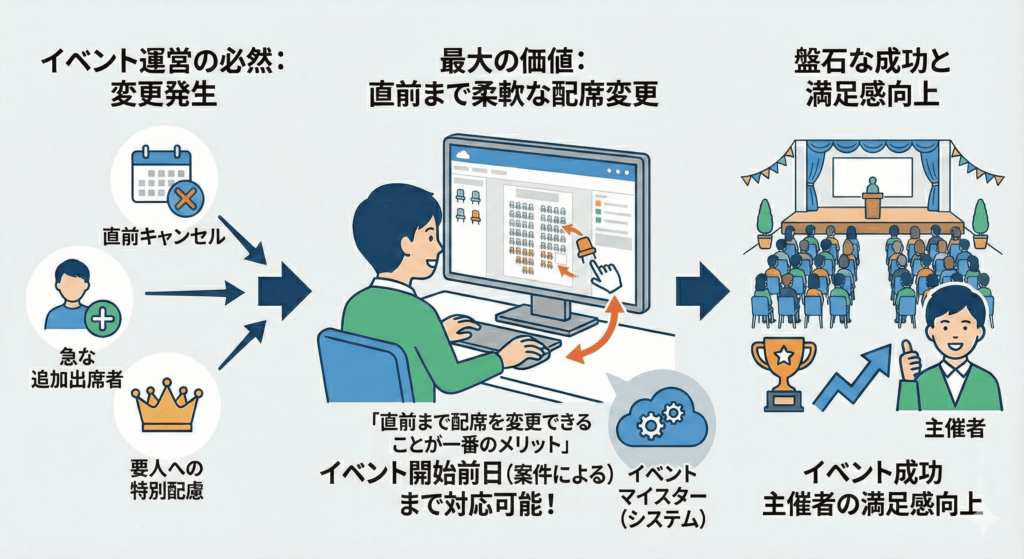 イベント運営の必然：
変更発生

直前キャンセル

急な
追加出席者

要人への
特別配慮

最大の価値：
直前まで柔軟な配席変更

「直前まで配席を変更できる
ことが一番のメリット」

イベント開始前日(案件による)
まで対応可能！

イベント
マイスター
(システム)

盤石な成功と
満足感向上

主催者

イベント成功
主催者の満足感向上